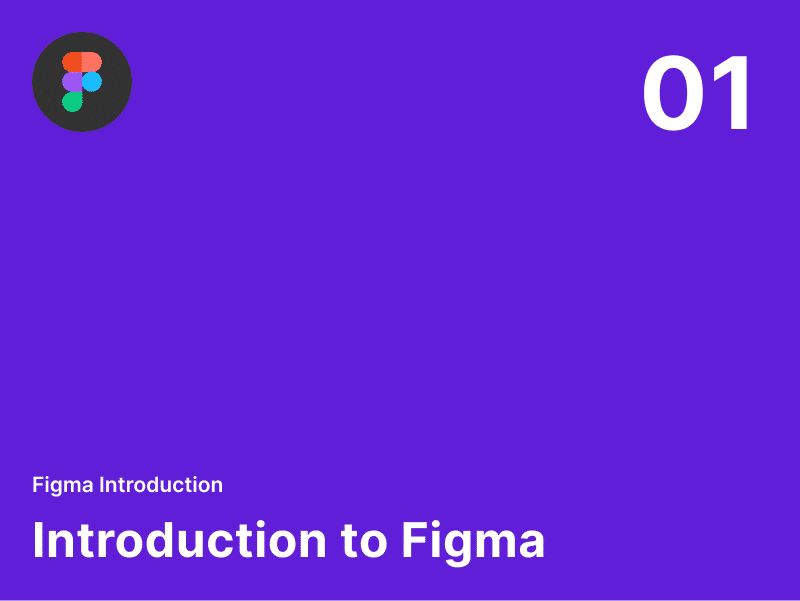 01

Figma Introduction

Introduction to Figma